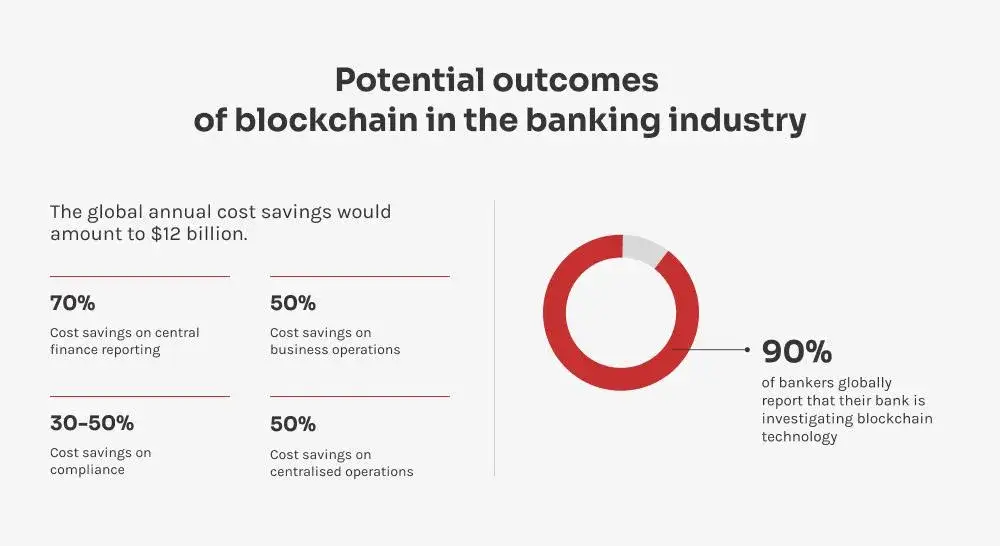 Potential outcomes of blockchain in the banking industry

The global annual cost savings would amount to $12 billion.

70%
Cost savings on central finance reporting

50%
Cost savings on business operations

30-50%
Cost savings on compliance

50%
Cost savings on centralised operations

90%
of bankers globally report that their bank is investigating blockchain technology